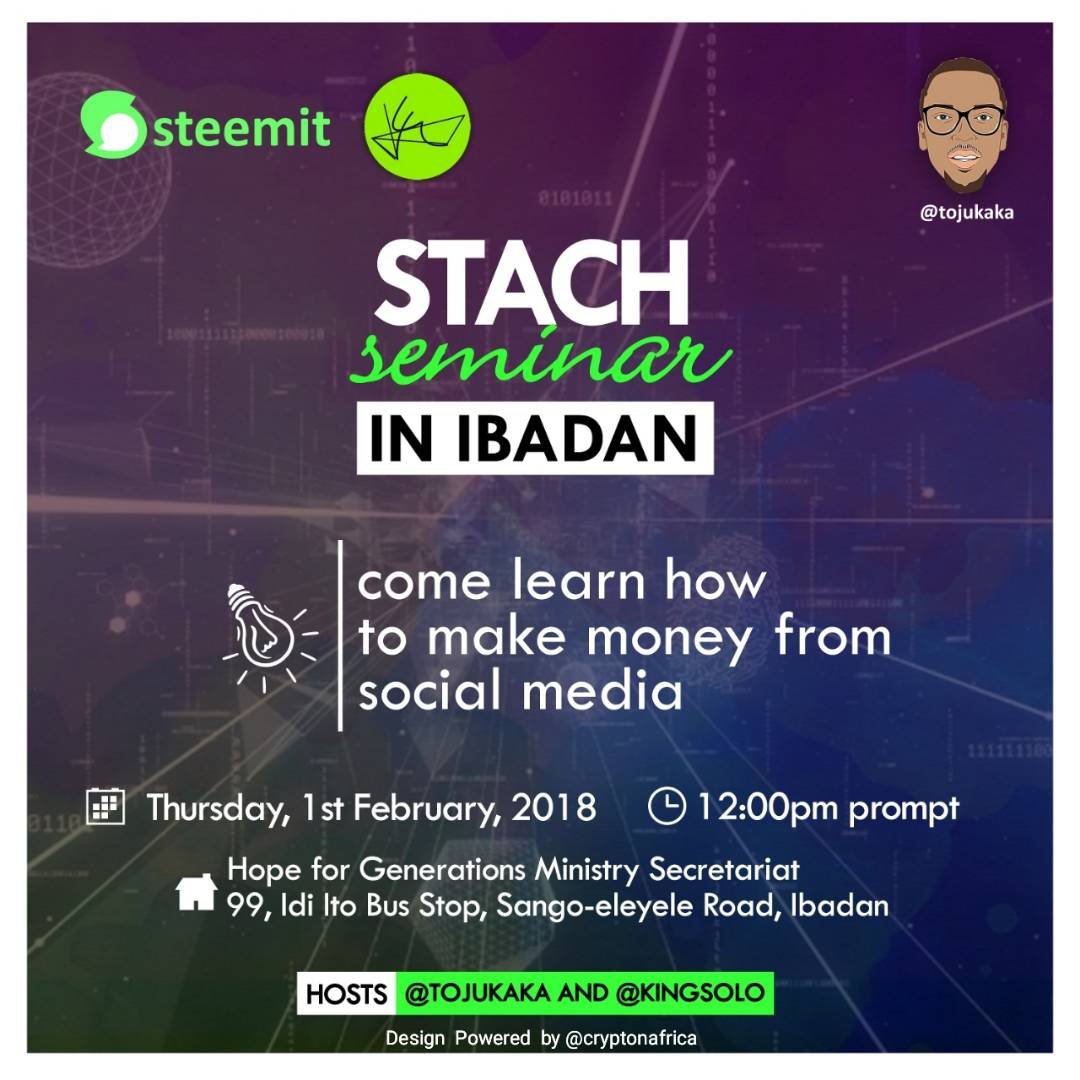 steemit

@tojukaka

STACH
seminar
IN IBADAN

come learn how to make money from social media

Thursday, 1st February, 2018 12:00pm prompt

Hope for Generations Ministry Secretariat
99, Idi Ito Bus Stop, Sango-eleyele Road, Ibadan

HOSTS @TOJUKAKA AND @KINGSOLO

Design Powered by @cryptonafrica